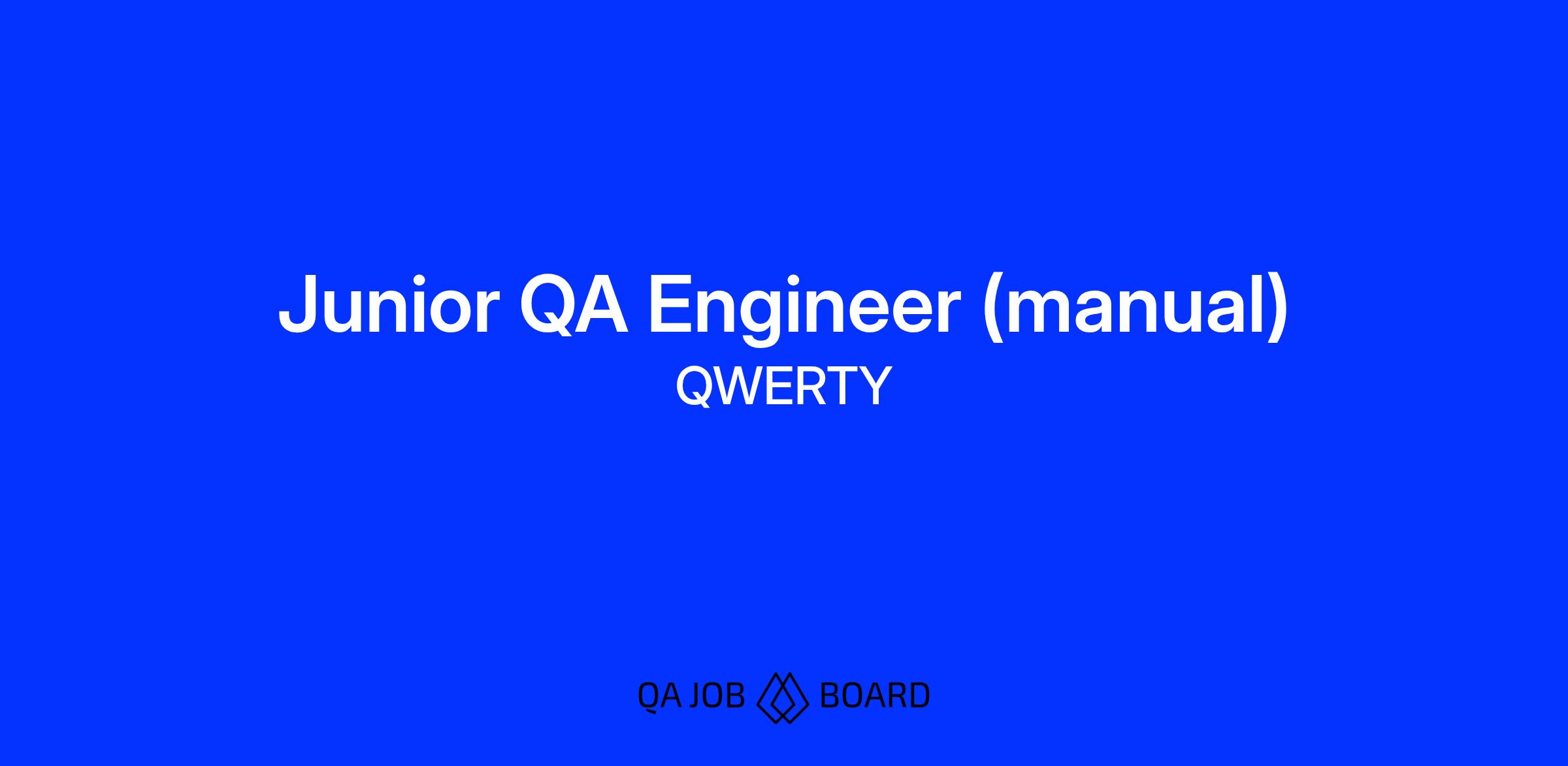 Junior QA Engineer (manual)
QWERTY

QA JOB BOARD